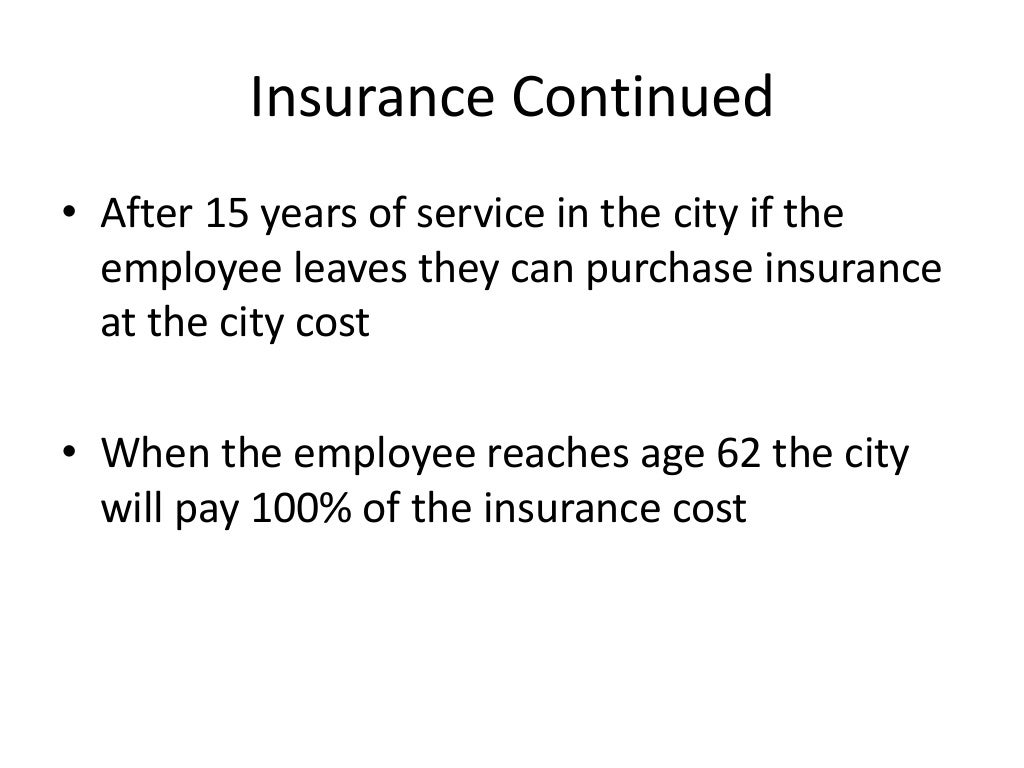 Insurance Continued

• After 15 years of service in the city if the employee leaves they can purchase insurance at the city cost

• When the employee reaches age 62 the city will pay 100% of the insurance cost